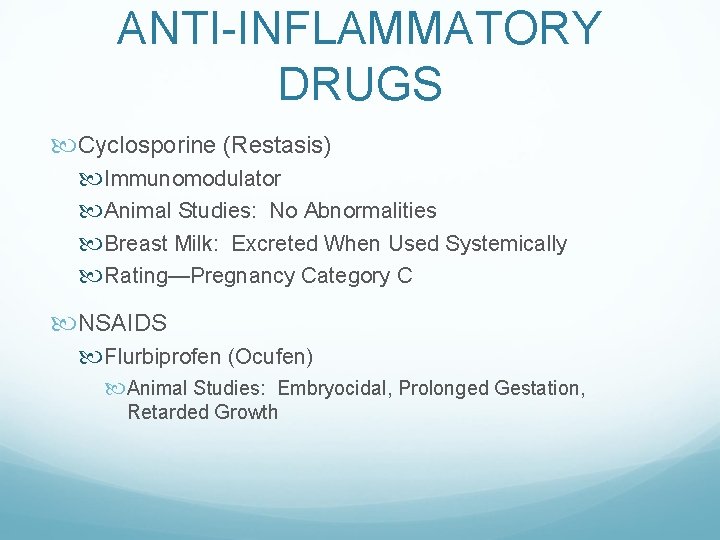 ANTI-INFLAMMATORY DRUGS

Cyclosporine (Restasis)

Immunomodulator

Animal Studies: No Abnormalities

Breast Milk: Excreted When Used Systemically

Rating—Pregnancy Category C

NSAIDS

Flurbiprofen (Ocufen)

Animal Studies: Embryocidal, Prolonged Gestation, Retarded Growth